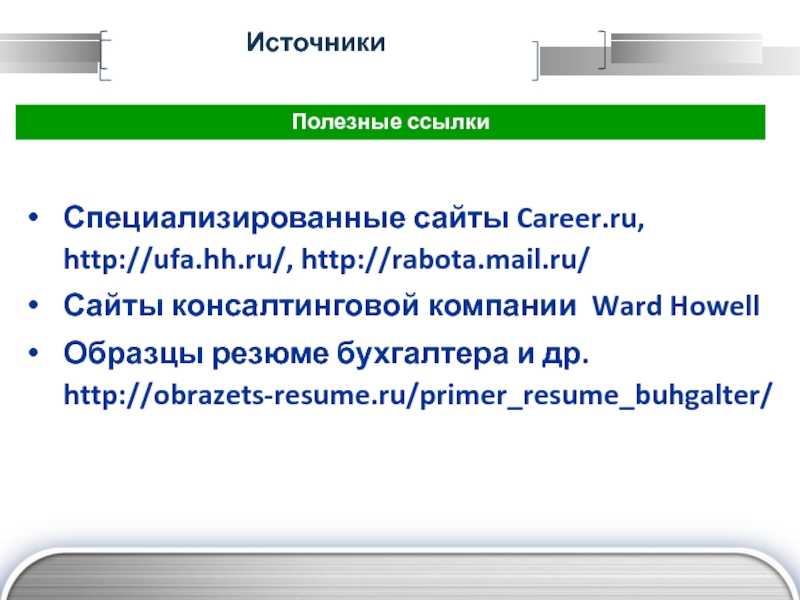 Источники

Полезные ссылки

• Специализированные сайты Career.ru, http://ufa.hh.ru/, http://rabota.mail.ru/
• Сайты консалтинговой компании Ward Howell
• Образцы резюме бухгалтера и др. http://obrazets-resume.ru/primer_resume_buhgalter/